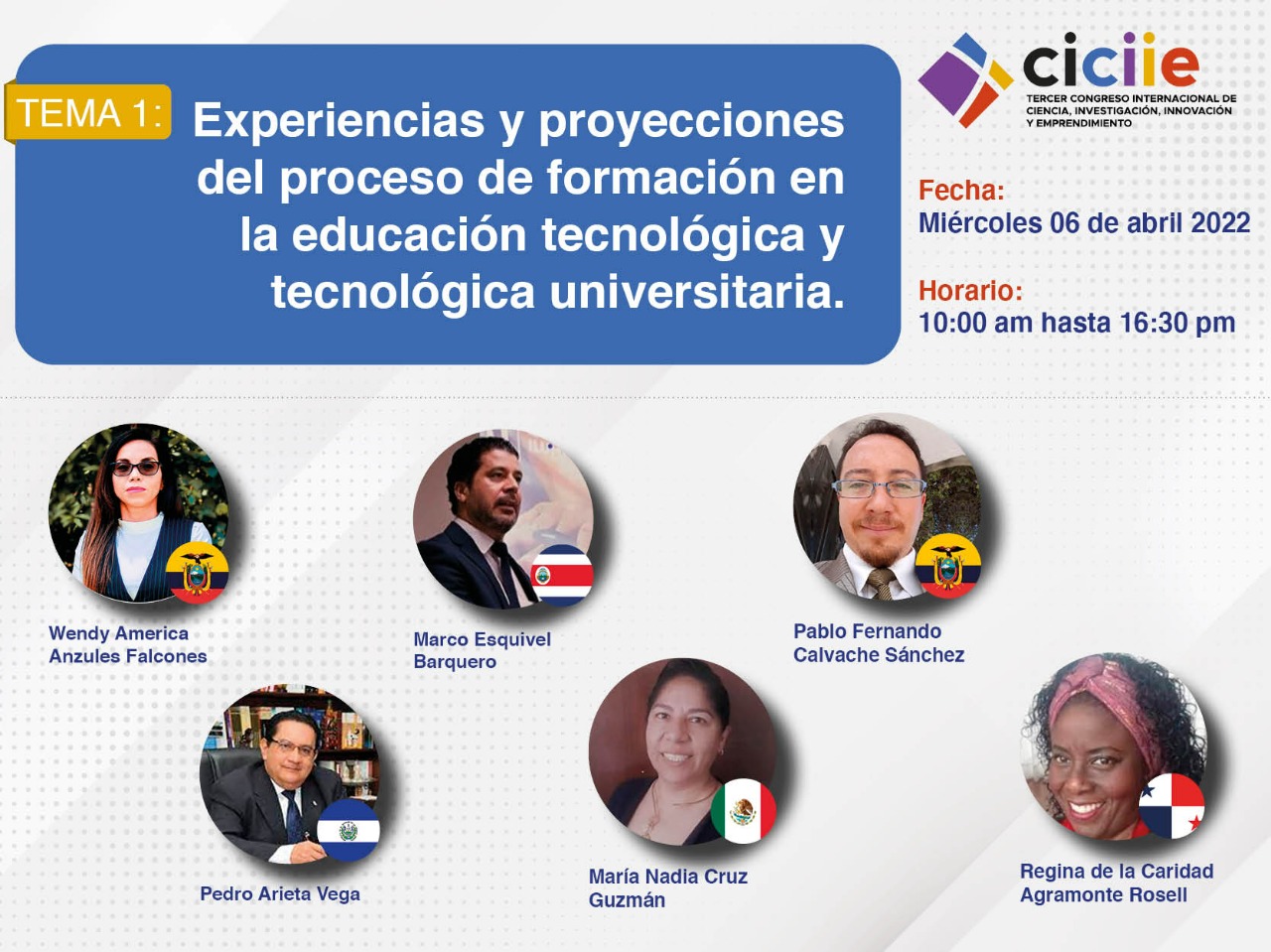 TEMA 1: Experiencias y proyecciones del proceso de formación en la educación tecnológica y tecnológica universitaria.

ciciie
TERCER CONGRESO INTERNACIONAL DE CIENCIA, INVESTIGACIÓN, INNOVACIÓN Y EMPRENDIMIENTO

Fecha:
Miércoles 06 de abril 2022

Horario:
10:00 am hasta 16:30 pm

Wendy America Anzules Falcones

Marco Esquivel Barquero

Pablo Fernando Calvache Sánchez

Pedro Arieta Vega

María Nadia Cruz Guzmán

Regina de la Caridad Agramonte Rosell